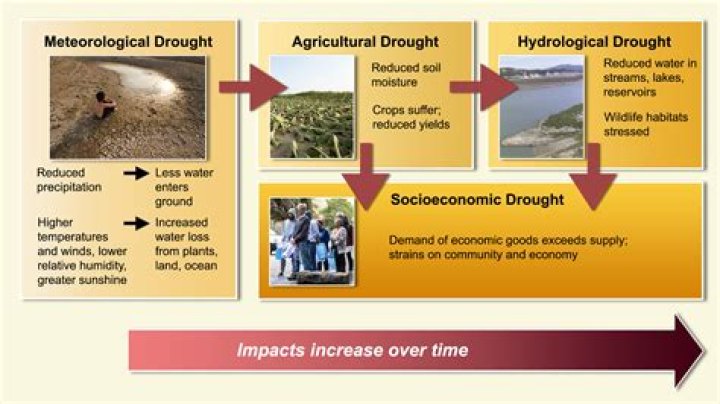 Meteorological Drought

Reduced precipitation → Less water enters ground

Higher temperatures and winds, lower relative humidity, greater sunshine → Increased water loss from plants, land, ocean

Agricultural Drought

Reduced soil moisture

Crops suffer; reduced yields

Hydrological Drought

Reduced water in streams, lakes, reservoirs

Wildlife habitats stressed

Socioeconomic Drought

Demand of economic goods exceeds supply; strains on community and economy

Impacts increase over time